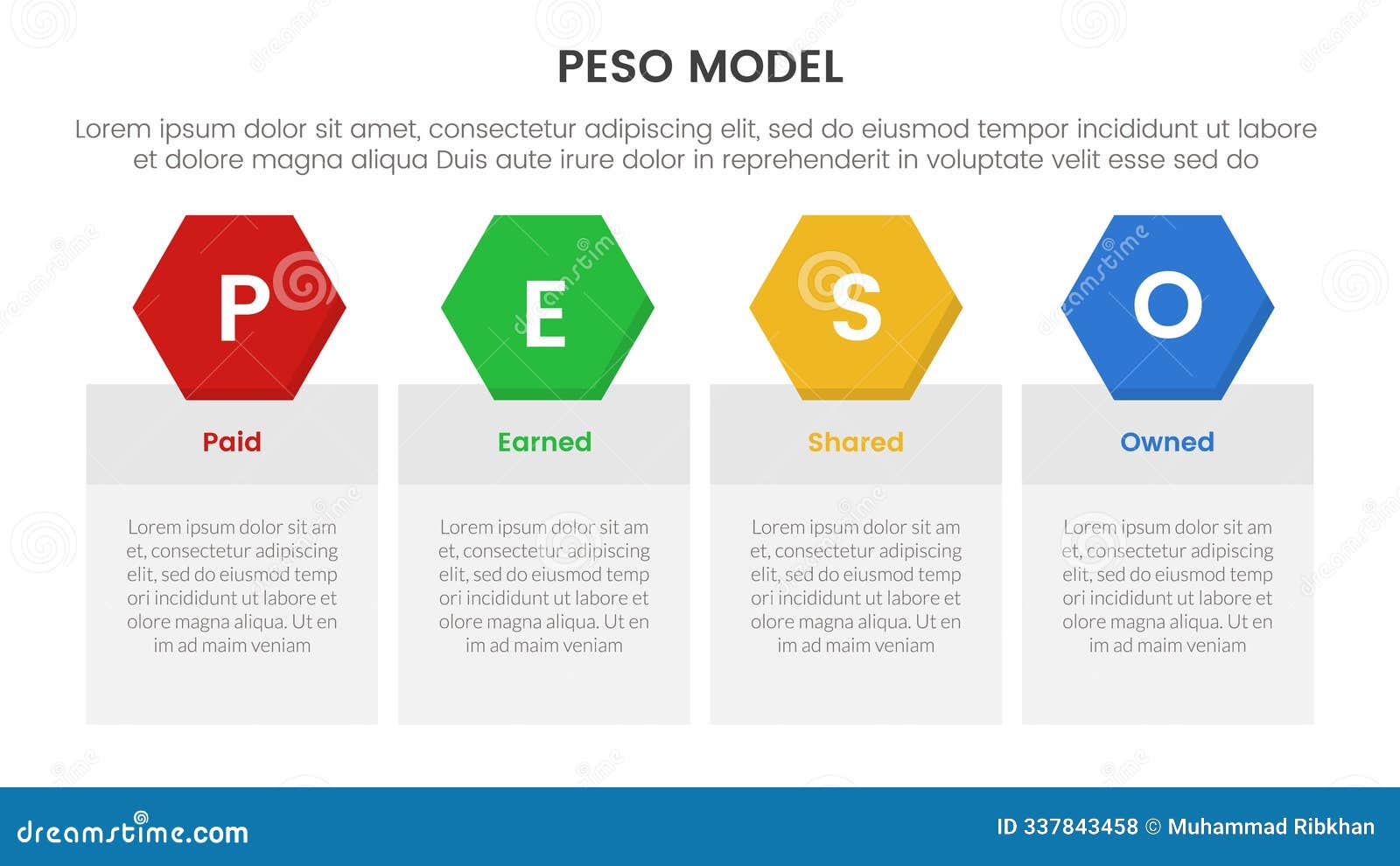 PESO MODEL

Lorem ipsum dolor sit amet, consectetur adipiscing elit, sed do eiusmod tempor incididunt ut labore et dolore magna aliqua Duis aute irure dolor in reprehenderit in voluptate velit esse sed do

P

Paid

Lorem ipsum dolor sit am et, consectetur adipiscing elit, sed do eiusmod temp ori incididunt ut labore et olore magna aliqua. Ut en im ad maim veniam

E

Earned

Lorem ipsum dolor sit am et, consectetur adipiscing elit, sed do eiusmod temp ori incididunt ut labore et olore magna aliqua. Ut en im ad maim veniam

S

Shared

Lorem ipsum dolor sit am et, consectetur adipiscing elit, sed do eiusmod temp ori incididunt ut labore et olore magna aliqua. Ut en im ad maim veniam

O

Owned

Lorem ipsum dolor sit am et, consectetur adipiscing elit, sed do eiusmod temp ori incididunt ut labore et olore magna aliqua. Ut en im ad maim veniam

dreamstime.com

ID 337843458 © Muhammad Ribkhan